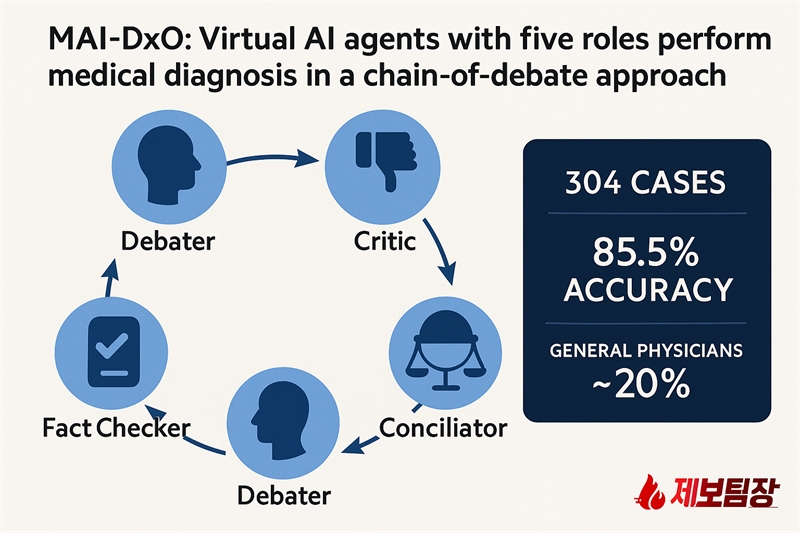 MAI-DxO: Virtual AI agents with five roles perform medical diagnosis in a chain-of-debate approach

Debater

Critic

Conciliator

Debater

Fact Checker

304 CASES

85.5% ACCURACY

GENERAL PHYSICIANS ~20%

제보팀장